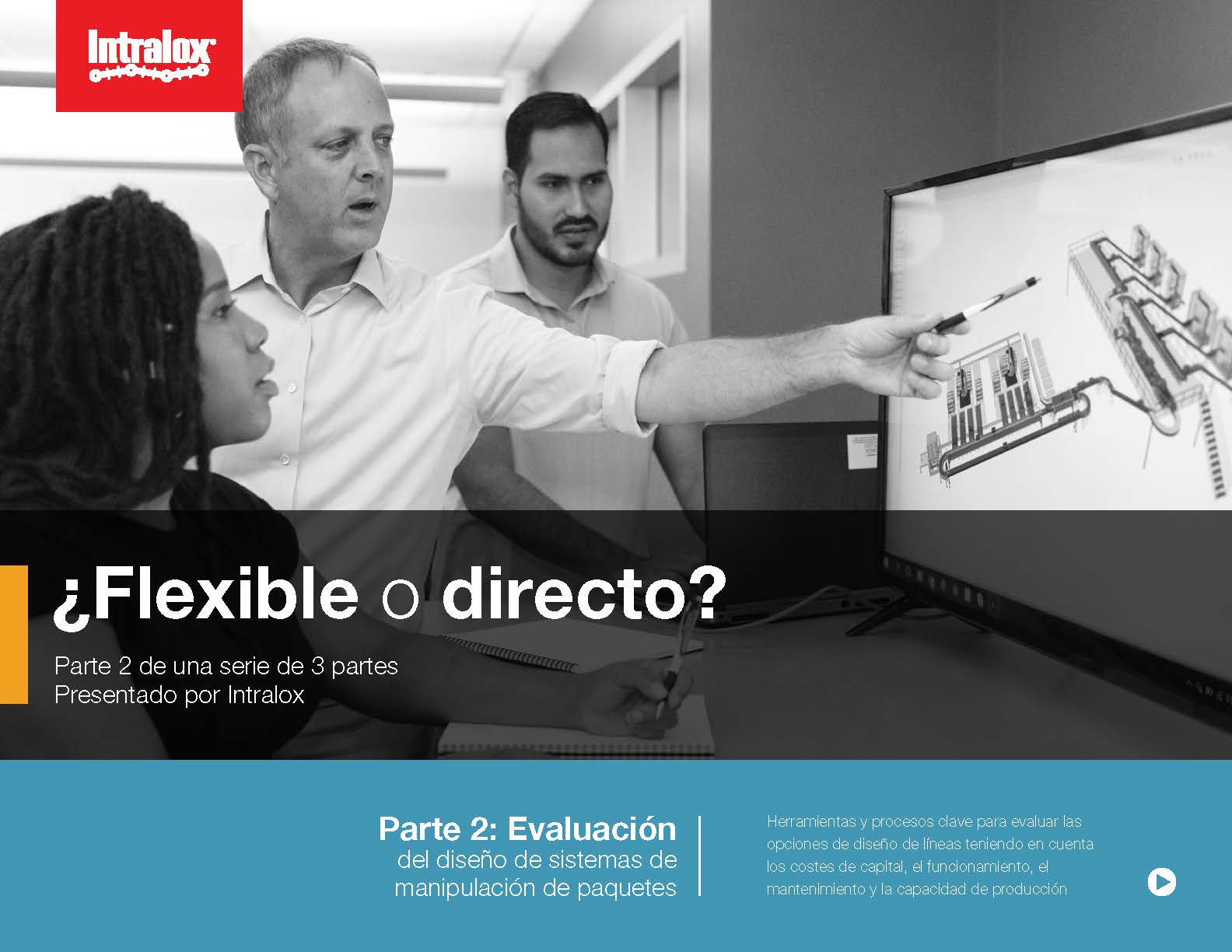 Intralox

¿Flexible o directo?

Parte 2 de una serie de 3 partes
Presentado por Intralox

Parte 2: Evaluación del diseño de sistemas de manipulación de paquetes

Herramientas y procesos clave para evaluar las opciones de diseño de líneas teniendo en cuenta los costes de capital, el funcionamiento, el mantenimiento y la capacidad de producción